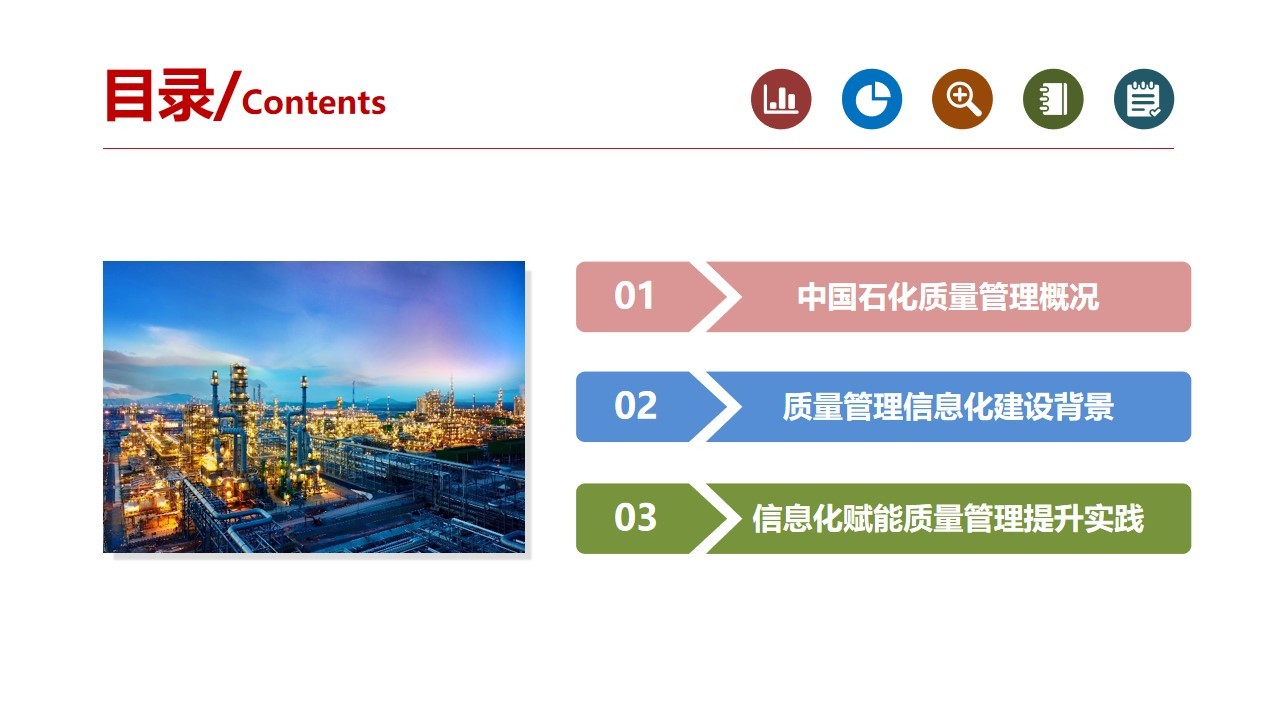 目录/Contents

01 中国石化质量管理概况

02 质量管理信息化建设背景

03 信息化赋能质量管理提升实践